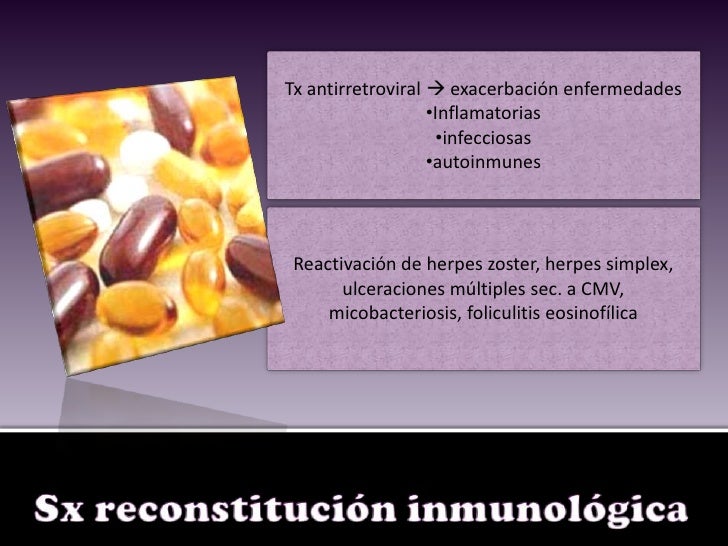 Tx antirretroviral → exacerbación enfermedades
•Inflamatorias
•infecciosas
•autoinmunes

Reactivación de herpes zoster, herpes simplex, ulceraciones múltiples sec. a CMV, micobacteriosis, foliculitis eosinofílica

Sx reconstitución inmunológica